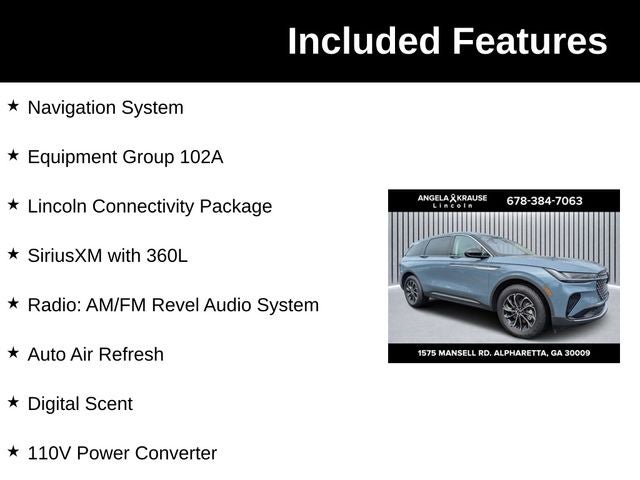 Included Features

★ Navigation System

★ Equipment Group 102A

★ Lincoln Connectivity Package

★ SiriusXM with 360L

★ Radio: AM/FM Revel Audio System

★ Auto Air Refresh

★ Digital Scent

★ 110V Power Converter

ANGELA KRAUSE Lincoln 678-384-7063

1575 MANSELL RD. ALPHARETTA, GA 30009